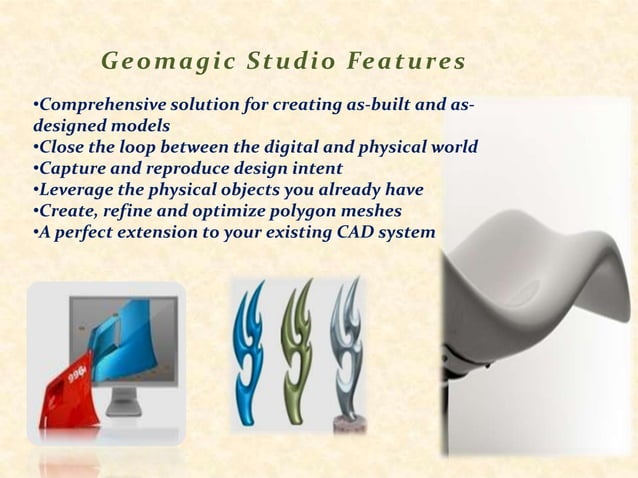 Geomagic Studio Features

•Comprehensive solution for creating as-built and as-designed models
•Close the loop between the digital and physical world
•Capture and reproduce design intent
•Leverage the physical objects you already have
•Create, refine and optimize polygon meshes
•A perfect extension to your existing CAD system

996